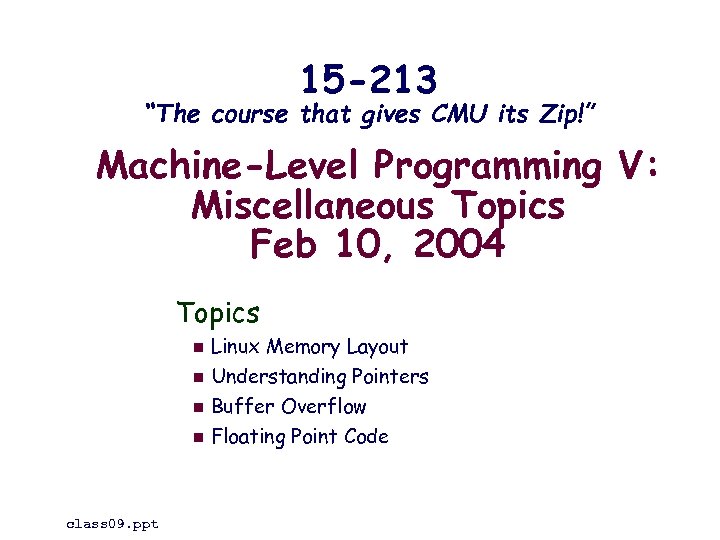 15-213

"The course that gives CMU its Zip!"

Machine-Level Programming V: Miscellaneous Topics Feb 10, 2004

Topics

- Linux Memory Layout
- Understanding Pointers
- Buffer Overflow
- Floating Point Code

class09.ppt